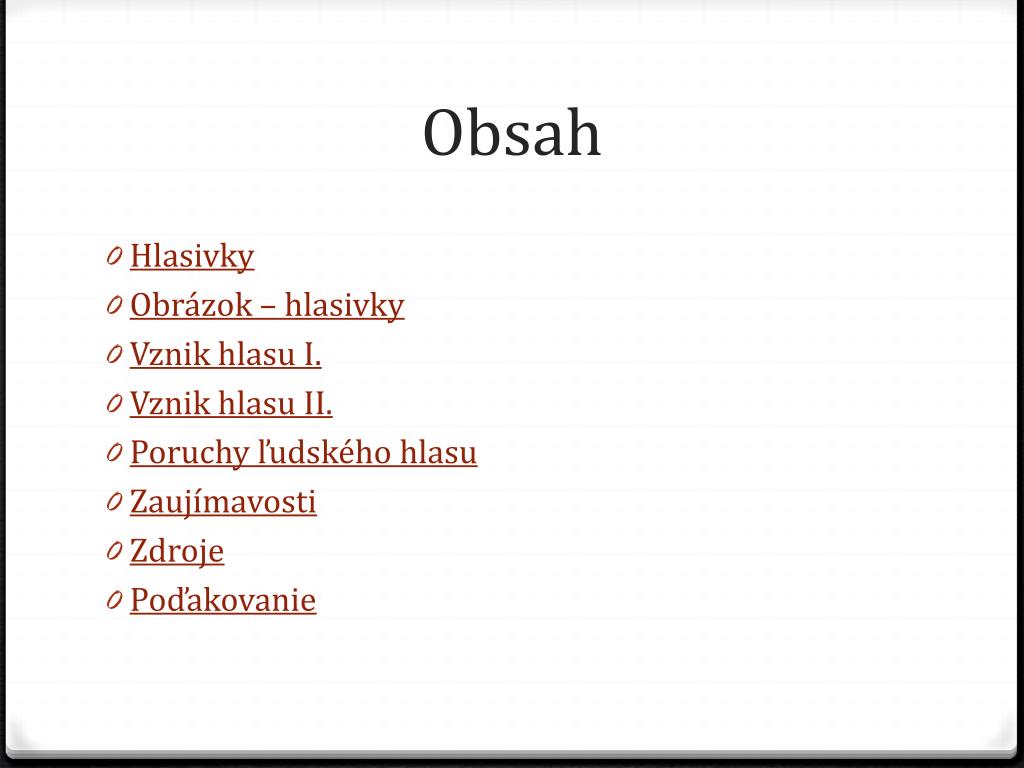 Obsah

0 Hlasivky
0 Obrázok – hlasivky
0 Vznik hlasu I.
0 Vznik hlasu II.
0 Poruchy ľudského hlasu
0 Zaujímavosti
0 Zdroje
0 Poďakovanie